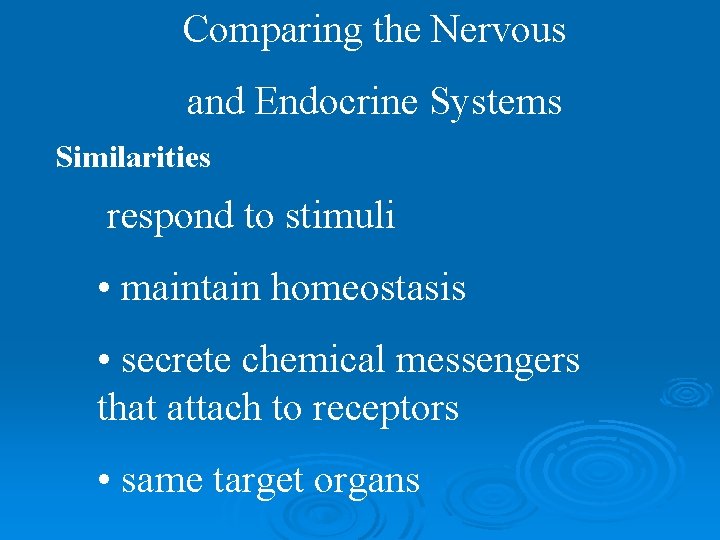 Comparing the Nervous

and Endocrine Systems

Similarities

respond to stimuli

• maintain homeostasis

• secrete chemical messengers that attach to receptors

• same target organs